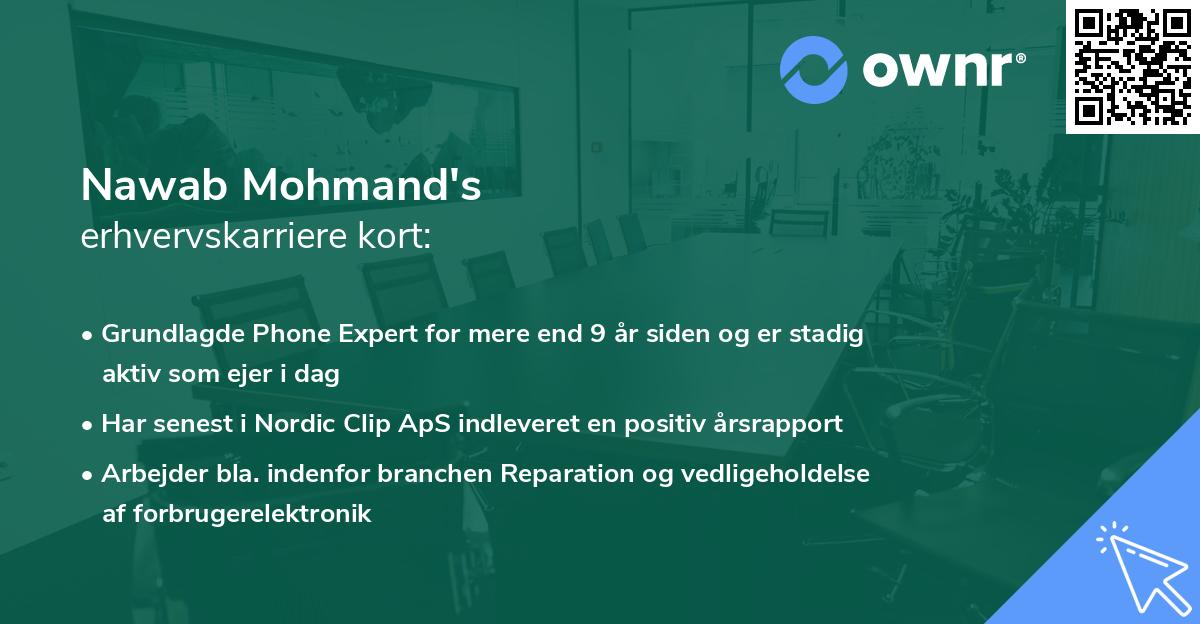 ownr®

Nawab Mohmand's
erhvervskarriere kort:

• Grundlagde Phone Expert for mere end 9 år siden og er stadig aktiv som ejer i dag
• Har senest i Nordic Clip ApS indleveret en positiv årsrapport
• Arbejder bla. indenfor branchen Reparation og vedligeholdelse af forbrugerelektronik